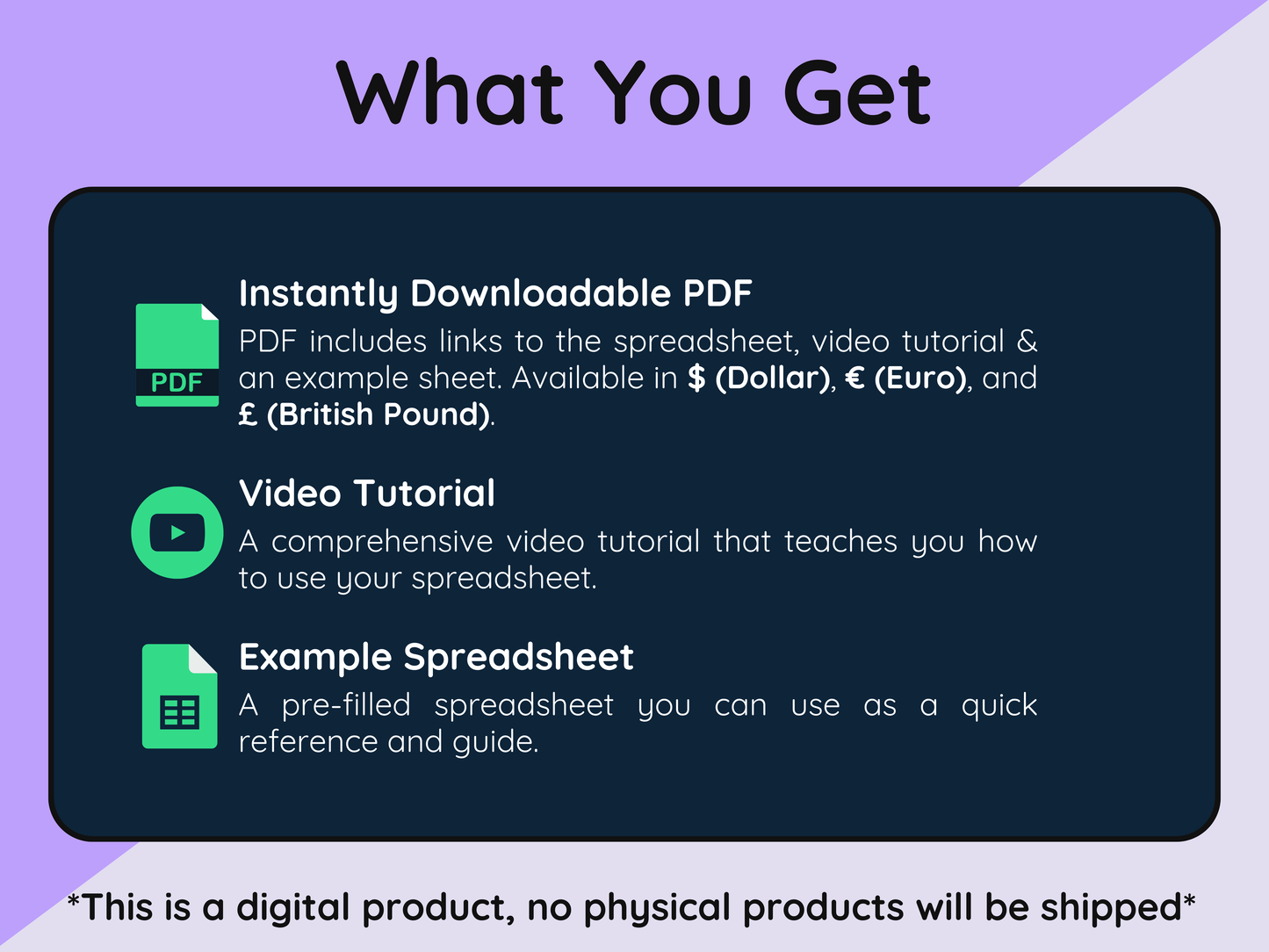 What You Get

PDF

Instantly Downloadable PDF

PDF includes links to the spreadsheet, video tutorial & an example sheet. Available in $ (Dollar), € (Euro), and £ (British Pound).

Video Tutorial

A comprehensive video tutorial that teaches you how to use your spreadsheet.

Example Spreadsheet

A pre-filled spreadsheet you can use as a quick reference and guide.

*This is a digital product, no physical products will be shipped*